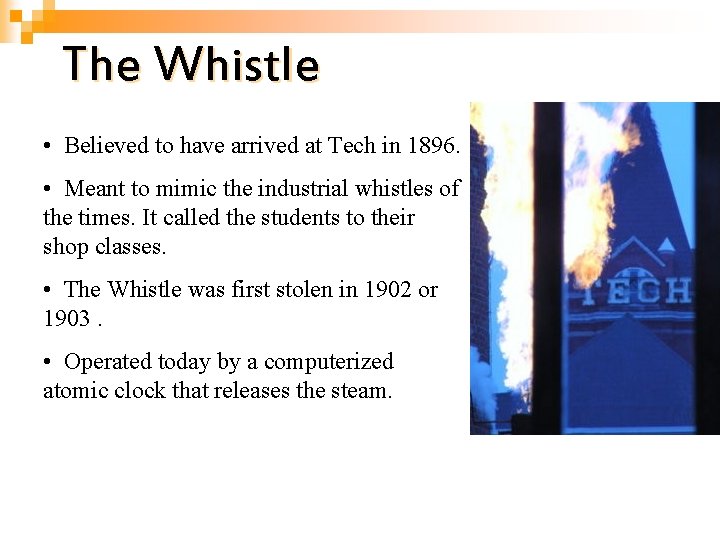 The Whistle

• Believed to have arrived at Tech in 1896.

• Meant to mimic the industrial whistles of the times. It called the students to their shop classes.

• The Whistle was first stolen in 1902 or 1903 .

• Operated today by a computerized atomic clock that releases the steam.

TECH